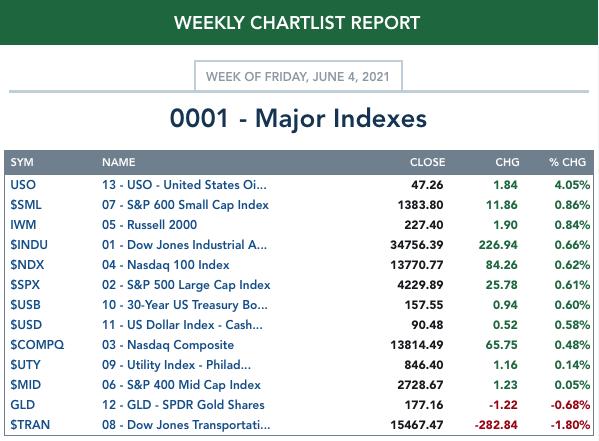 WEEKLY CHARTLIST REPORT

WEEK OF FRIDAY, JUNE 4, 2021

0001 - Major Indexes

| SYM | NAME | CLOSE | CHG | % CHG |
|---|---|---|---|---|
| USO | 13 - USO - United States Oi... | 47.26 | 1.84 | 4.05% |
| $SML | 07 - S&P 600 Small Cap Index | 1383.80 | 11.86 | 0.86% |
| IWM | 05 - Russell 2000 | 227.40 | 1.90 | 0.84% |
| $INDU | 01 - Dow Jones Industrial A... | 34756.39 | 226.94 | 0.66% |
| $NDX | 04 - Nasdaq 100 Index | 13770.77 | 84.26 | 0.62% |
| $SPX | 02 - S&P 500 Large Cap Index | 4229.89 | 25.78 | 0.61% |
| $USB | 10 - 30-Year US Treasury Bo... | 157.55 | 0.94 | 0.60% |
| $USD | 11 - US Dollar Index - Cash... | 90.48 | 0.52 | 0.58% |
| $COMPQ | 03 - Nasdaq Composite | 13814.49 | 65.75 | 0.48% |
| $UTY | 09 - Utility Index - Philad... | 846.40 | 1.16 | 0.14% |
| $MID | 06 - S&P 400 Mid Cap Index | 2728.67 | 1.23 | 0.05% |
| GLD | 12 - GLD - SPDR Gold Shares | 177.16 | -1.22 | -0.68% |
| $TRAN | 08 - Dow Jones Transportati... | 15467.47 | -282.84 | -1.80% |